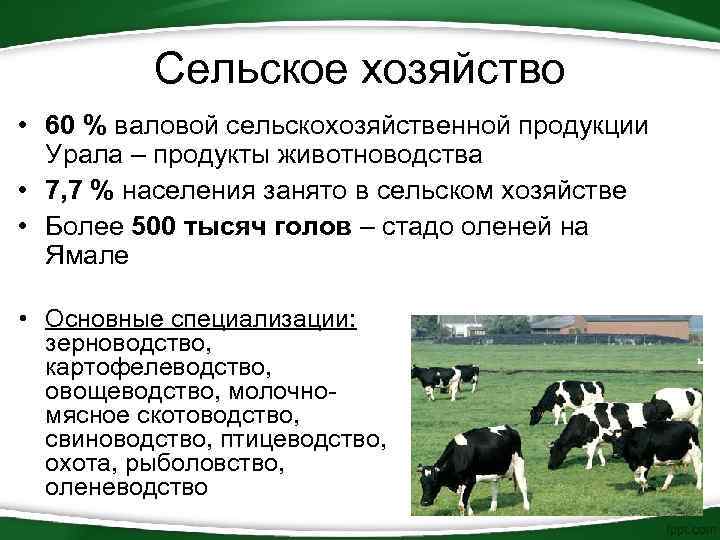 Сельское хозяйство

• 60 % валовой сельскохозяйственной продукции Урала – продукты животноводства
• 7,7 % населения занято в сельском хозяйстве
• Более 500 тысяч голов – стадо оленей на Ямале

• Основные специализации: зерноводство, картофелеводство, овощеводство, молочно-мясное скотоводство, свиноводство, птицеводство, охота, рыболовство, оленеводство

fppt.com